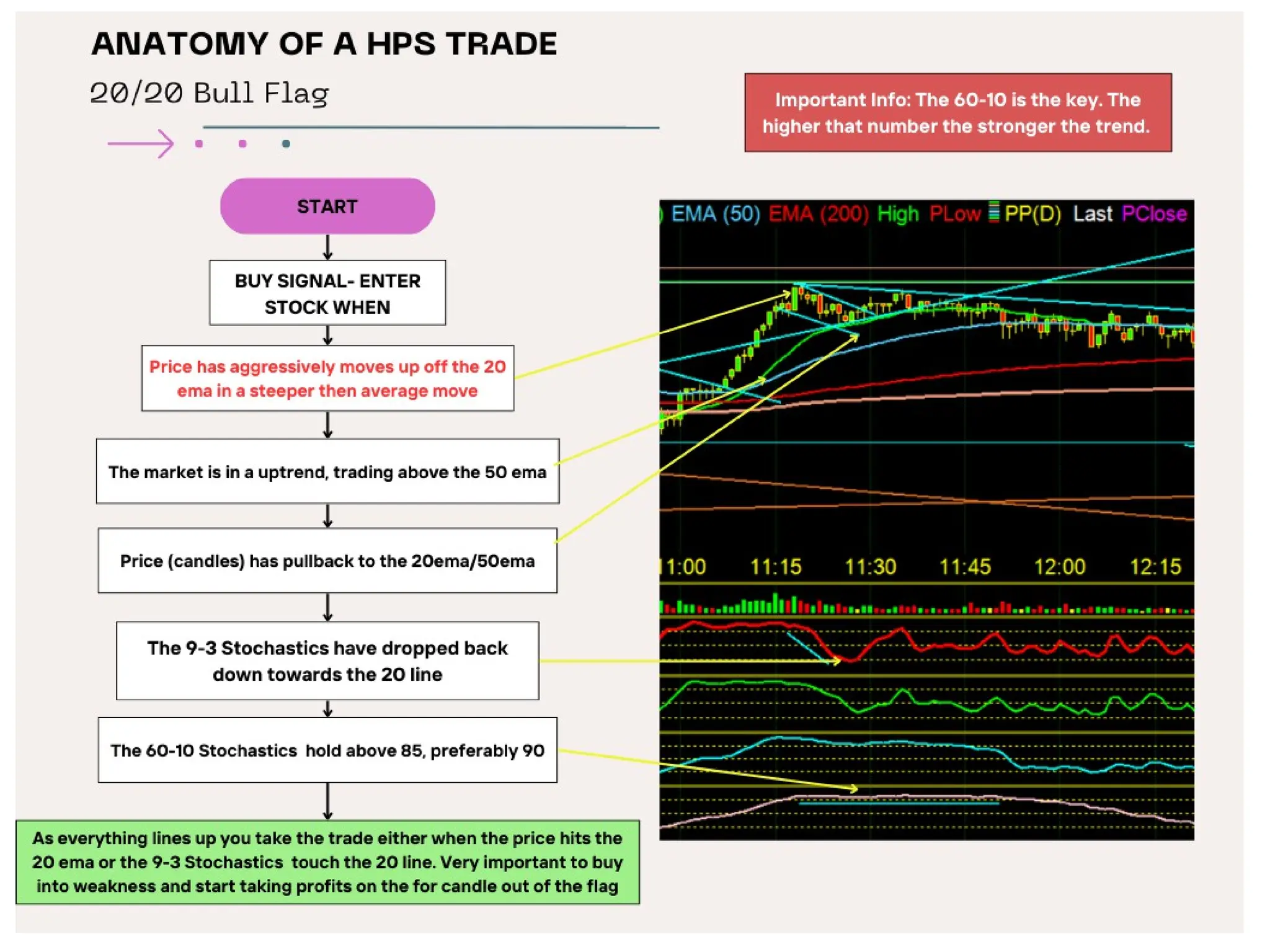 ANATOMY OF A HPS TRADE

20/20 Bull Flag

Important Info: The 60-10 is the key. The higher that number the stronger the trend.

START

BUY SIGNAL- ENTER STOCK WHEN

Price has aggressively moves up off the 20 ema in a steeper then average move

The market is in a uptrend, trading above the 50 ema

Price (candles) has pullback to the 20ema/50ema

The 9-3 Stochastics have dropped back down towards the 20 line

The 60-10 Stochastics hold above 85, preferably 90

As everything lines up you take the trade either when the price hits the 20 ema or the 9-3 Stochastics touch the 20 line. Very important to buy into weakness and start taking profits on the for candle out of the flag

) EMA (50) EMA (200) High PLow PP(D) Last PClose

11:00 11:15 11:30 11:45 12:00 12:15